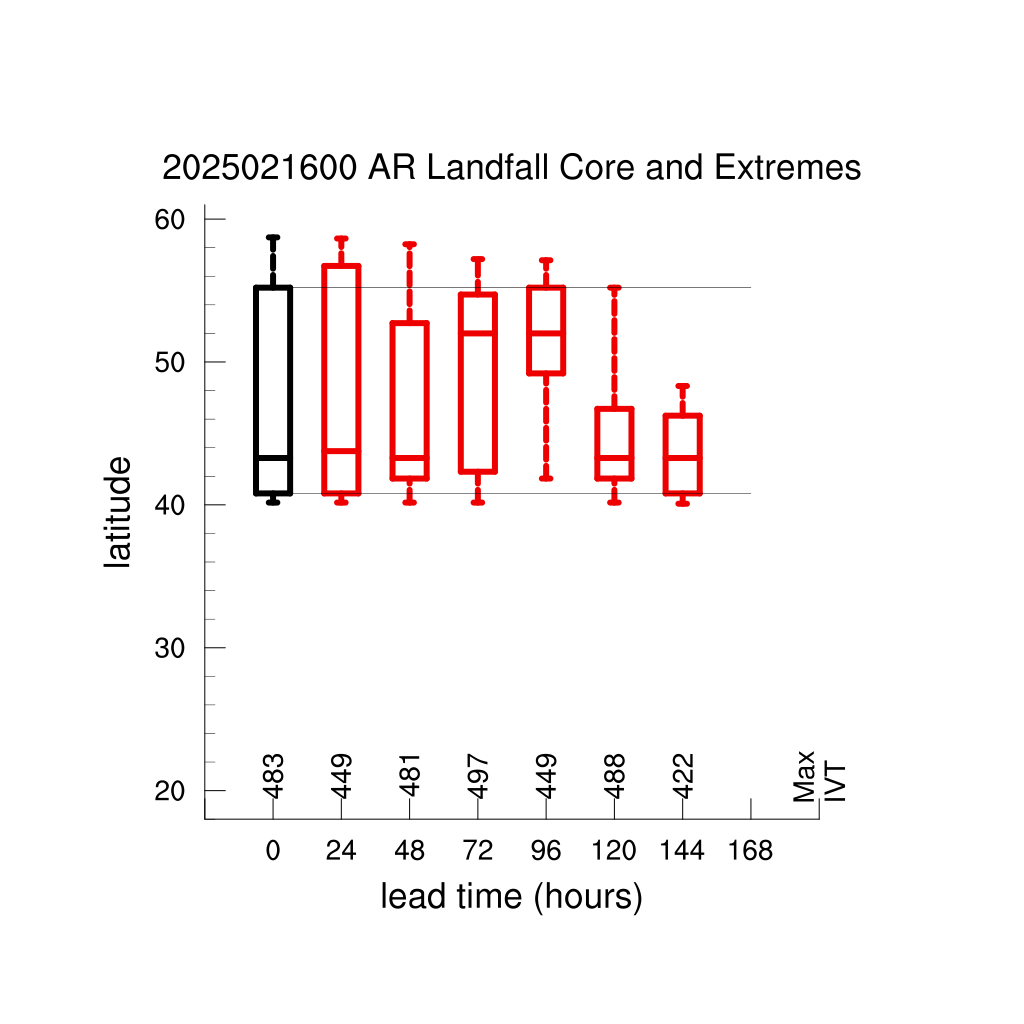 2025021600 AR Landfall Core and Extremes

latitude

60
50
40
30
20

483
449
481
497
449
488
422
Max IVT

0
24
48
72
96
120
144
168

lead time (hours)